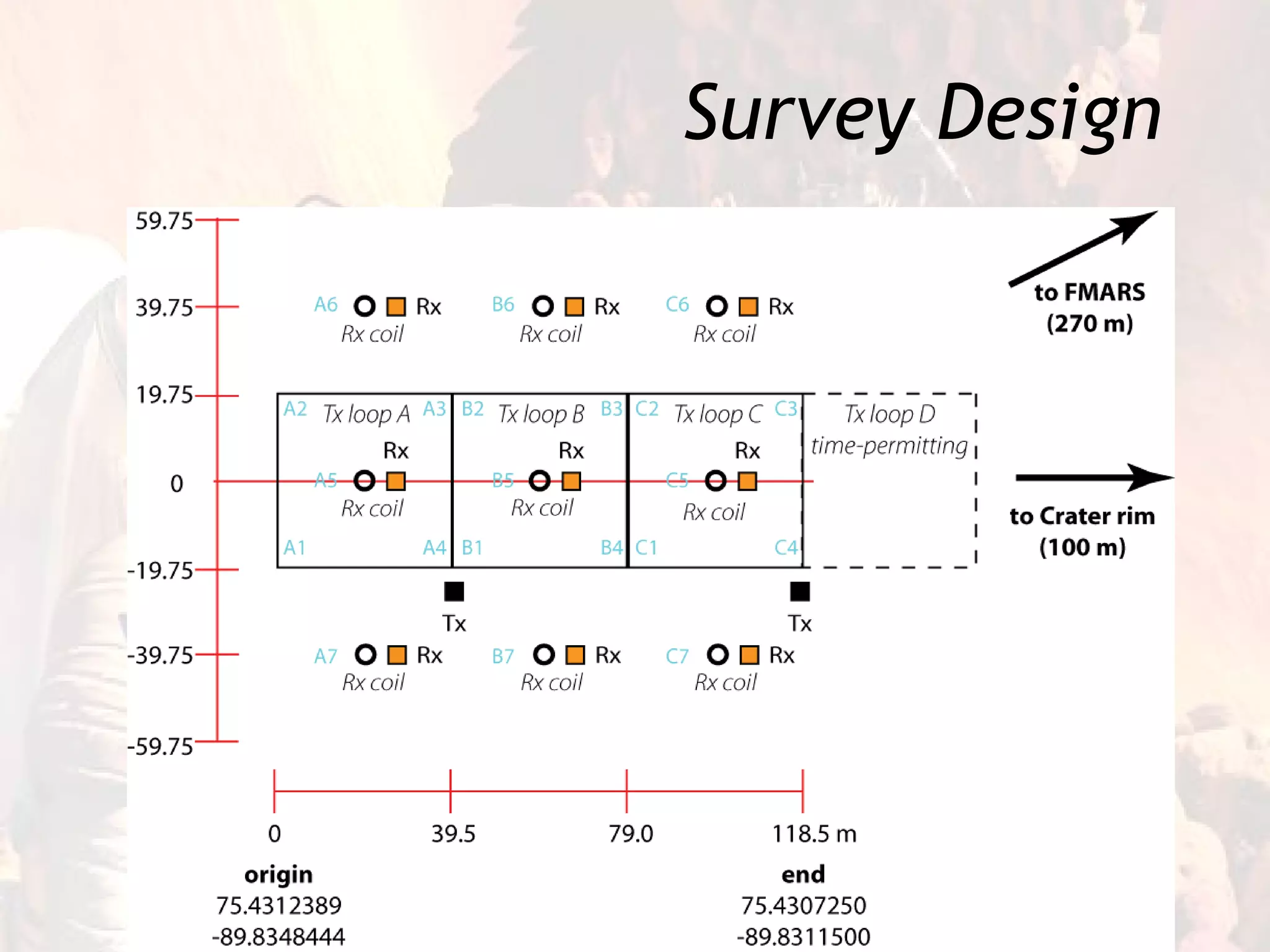 Survey Design

59.75
39.75
19.75
0
-19.75
-39.75
-59.75

A6 Rx
Rx coil
B6 Rx
Rx coil
C6 Rx
Rx coil

to FMARS
(270 m)

A2 Tx loop A A3
Rx
A5
Rx coil
A1 A4

B2 Tx loop B B3
Rx
B5
Rx coil
B1 B4

C2 Tx loop C C3
Rx
C5
Rx coil
C1 C4

Tx loop D
time-permitting

to Crater rim
(100 m)

Tx
Tx

A7 Rx
Rx coil
B7 Rx
Rx coil
C7 Rx
Rx coil

0
39.5
79.0
118.5 m

origin
75.4312389
-89.8348444

end
75.4307250
-89.8311500